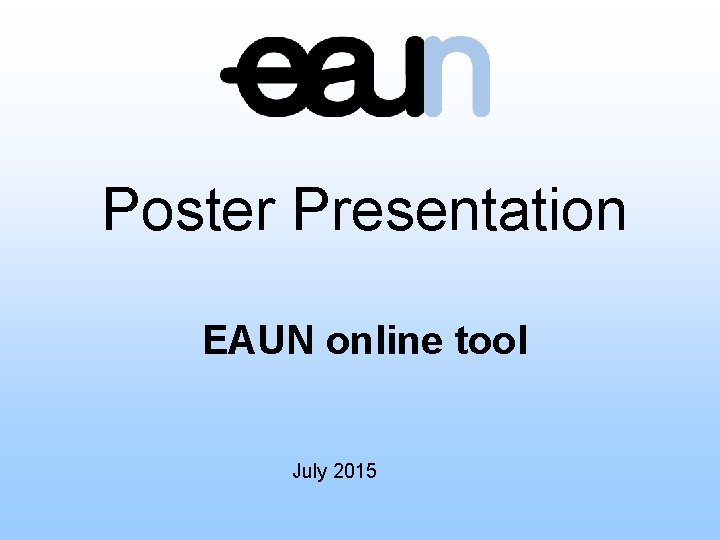 eaun

Poster Presentation

EAUN online tool

July 2015